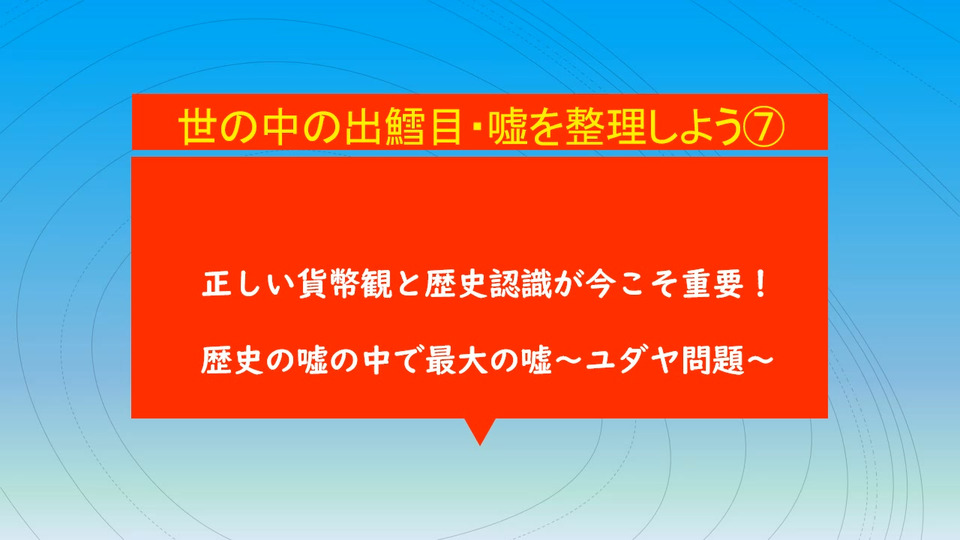 世の中の出鱈目・嘘を整理しよう⑦

正しい貨幣観と歴史認識が今こそ重要！

歴史の嘘の中で最大の嘘～ユダヤ問題～